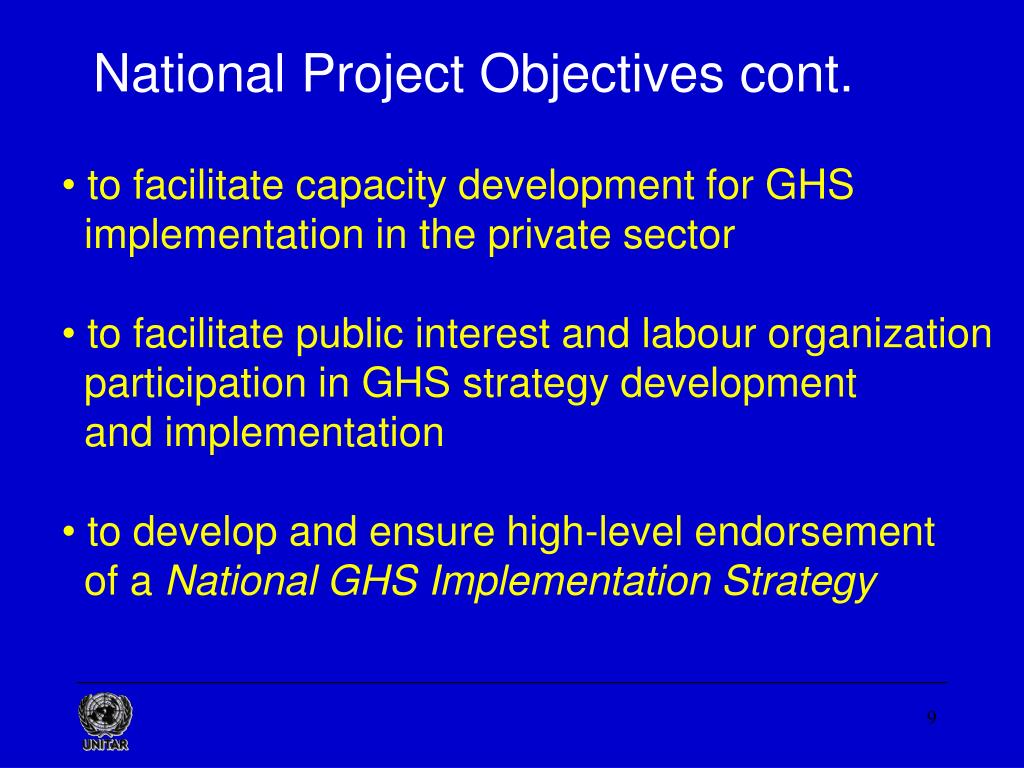 National Project Objectives cont.

• to facilitate capacity development for GHS implementation in the private sector

• to facilitate public interest and labour organization participation in GHS strategy development and implementation

• to develop and ensure high-level endorsement of a National GHS Implementation Strategy

UNITAR

9